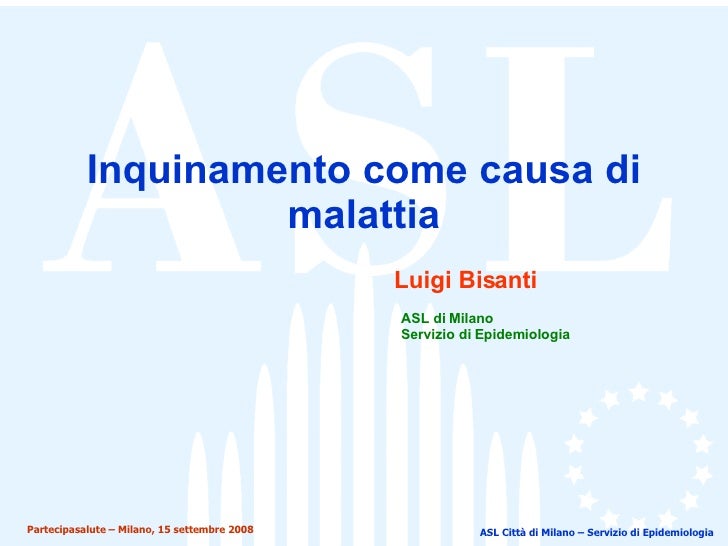 ASL

Inquinamento come causa di malattia

Luigi Bisanti

ASL di Milano
Servizio di Epidemiologia

Partecipasalute – Milano, 15 settembre 2008

ASL Città di Milano – Servizio di Epidemiologia